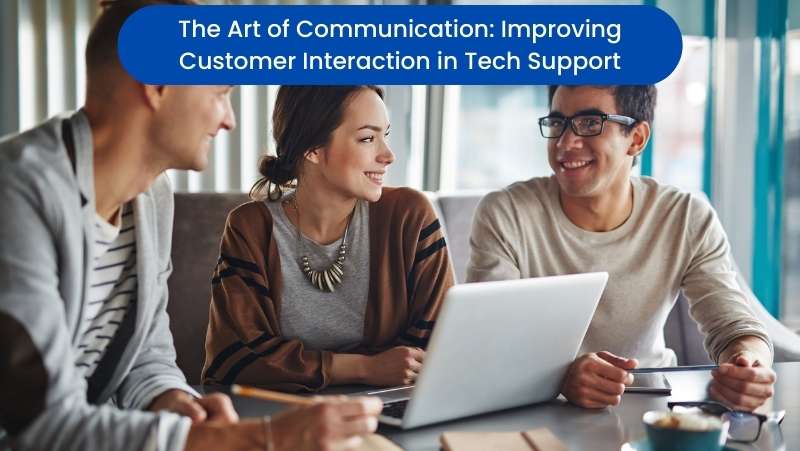 The Art of Communication: Improving Customer Interaction in Tech Support